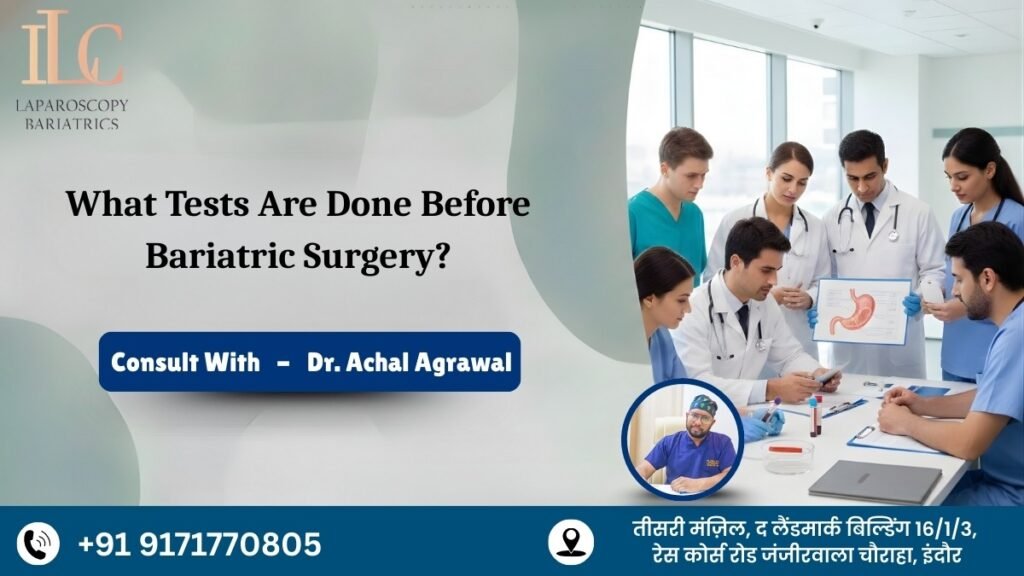 ILC
LAPAROSCOPY
BARIATRICS

What Tests Are Done Before Bariatric Surgery?

Consult With - Dr. Achal Agrawal

+91 9171770805

तीसरी मंज़िल, द लैंडमार्क बिल्डिंग 16/1/3,
रेस कोर्स रोड जंजीरवाला चौराहा, इंदौर